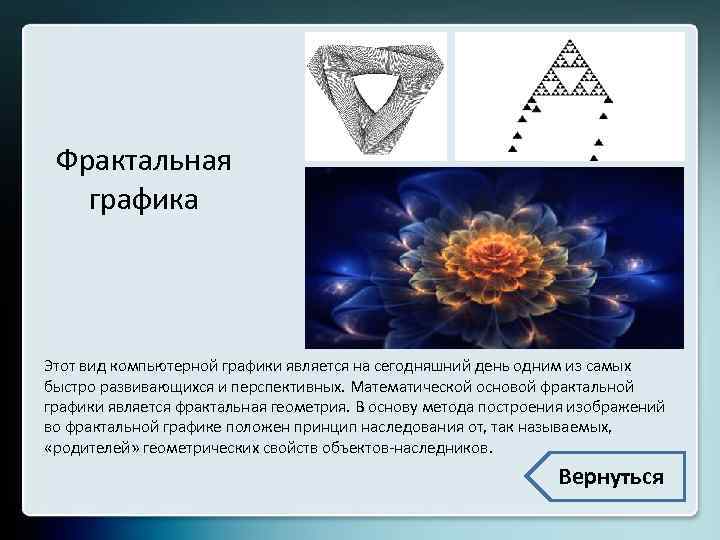 Фрактальная графика

Этот вид компьютерной графики является на сегодняшний день одним из самых быстро развивающихся и перспективных. Математической основой фрактальной графики является фрактальная геометрия. В основу метода построения изображений во фрактальной графике положен принцип наследования от, так называемых, «родителей» геометрических свойств объектов-наследников.

Вернуться